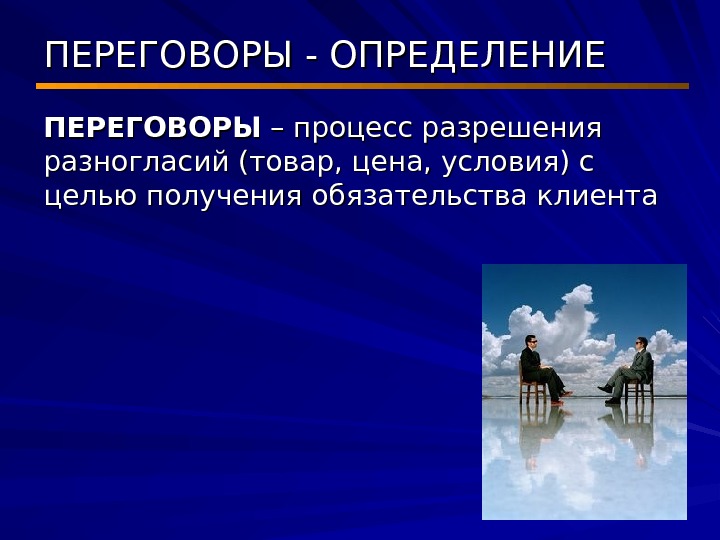 ПЕРЕГОВОРЫ - ОПРЕДЕЛЕНИЕ

ПЕРЕГОВОРЫ – процесс разрешения разногласий (товар, цена, условия) с целью получения обязательства клиента